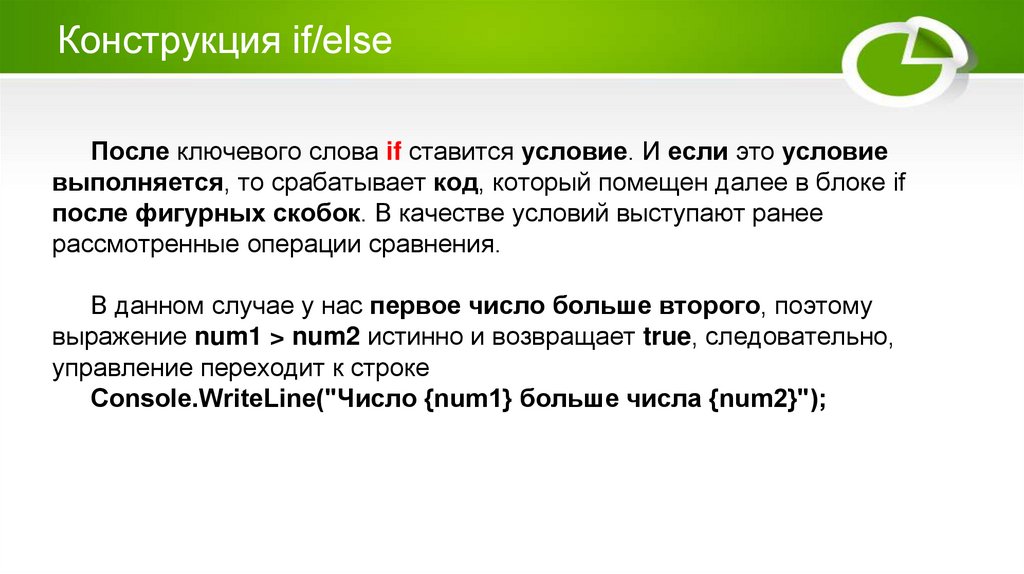 Конструкция if/else

После ключевого слова if ставится условие. И если это условие выполняется, то срабатывает код, который помещен далее в блоке if после фигурных скобок. В качестве условий выступают ранее рассмотренные операции сравнения.

В данном случае у нас первое число больше второго, поэтому выражение num1 > num2 истинно и возвращает true, следовательно, управление переходит к строке
Console.WriteLine("Число {num1} больше числа {num2}");